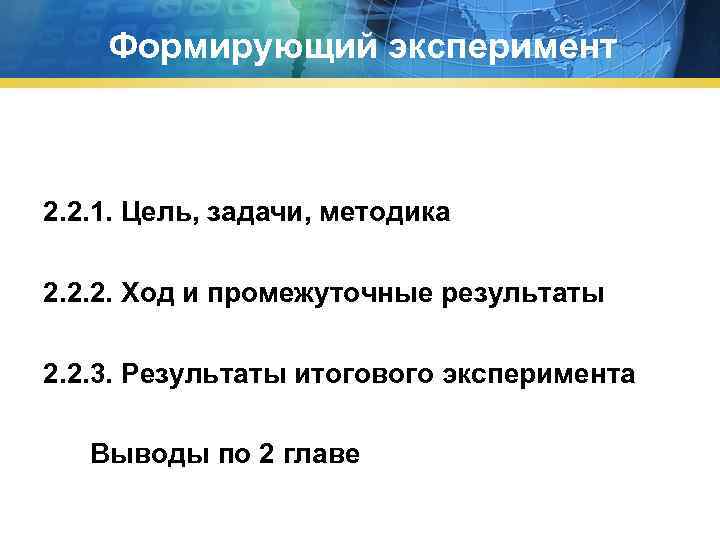 Формирующий эксперимент

2.2.1. Цель, задачи, методика

2.2.2. Ход и промежуточные результаты

2.2.3. Результаты итогового эксперимента

Выводы по 2 главе